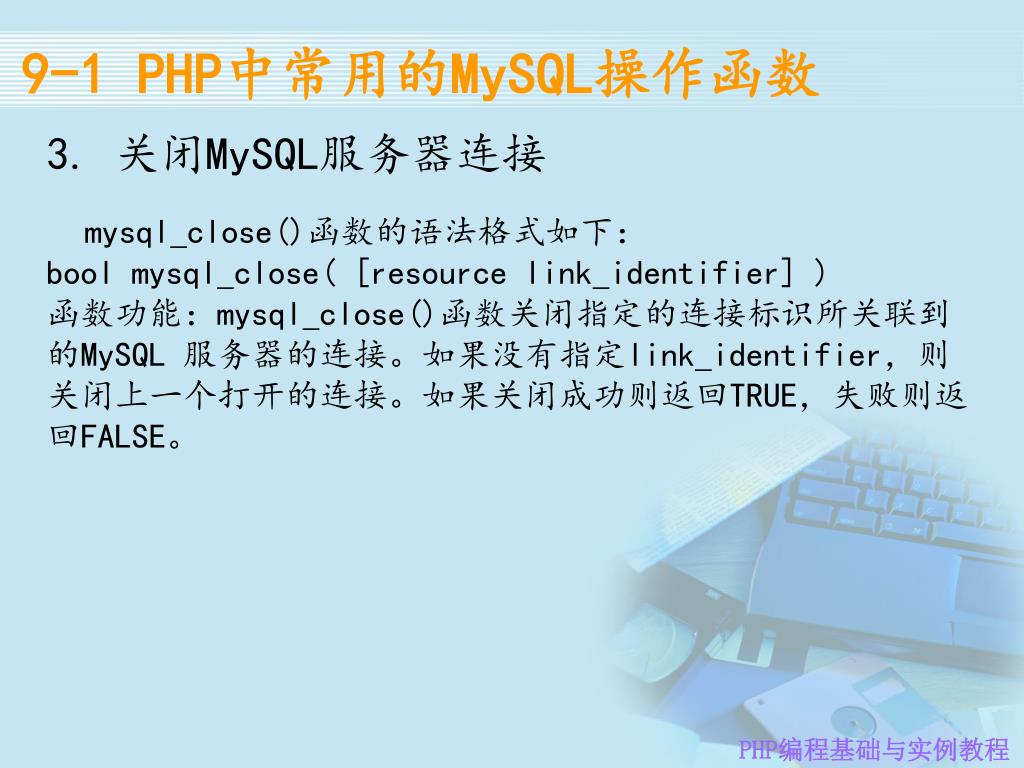 9-1 PHP中常用的MySQL操作函数

3. 关闭MySQL服务器连接

mysql_close()函数的语法格式如下：
bool mysql_close( [resource link_identifier] )
函数功能：mysql_close()函数关闭指定的连接标识所关联到的MySQL 服务器的连接。如果没有指定link_identifier，则关闭上一个打开的连接。如果关闭成功则返回TRUE，失败则返回FALSE。

PHP编程基础与实例教程